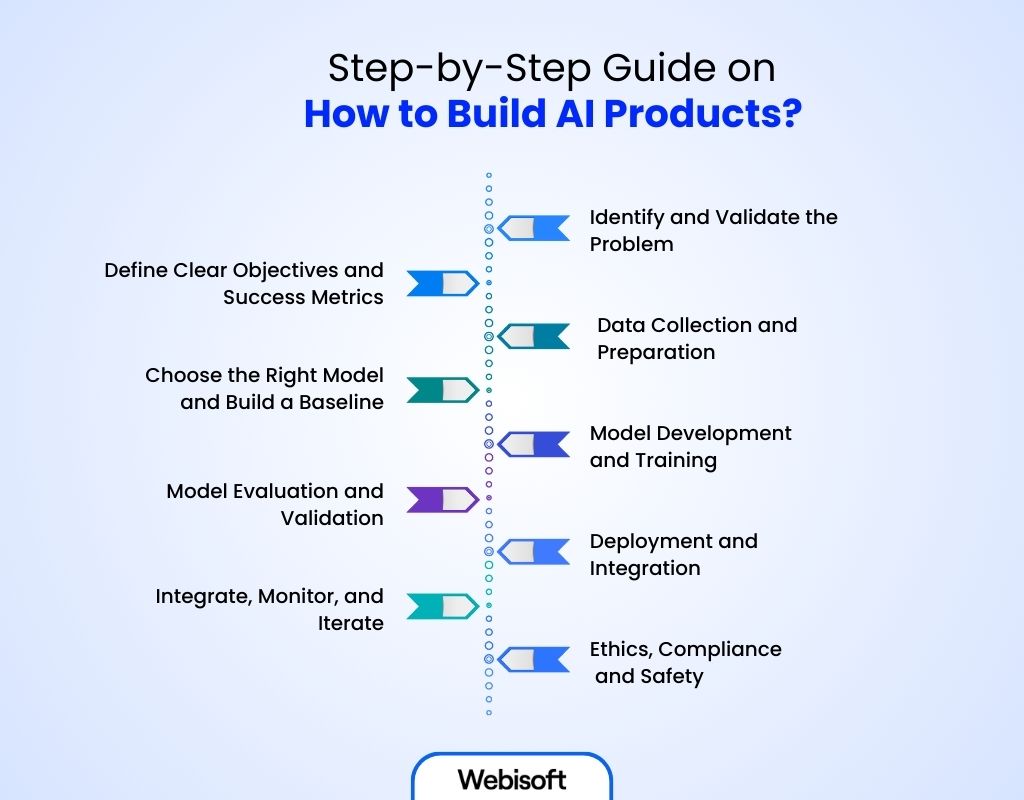 Step-by-Step Guide on
How to Build AI Products?

Identify and Validate the Problem

Define Clear Objectives and Success Metrics

Data Collection and Preparation

Choose the Right Model and Build a Baseline

Model Development and Training

Model Evaluation and Validation

Deployment and Integration

Integrate, Monitor, and Iterate

Ethics, Compliance and Safety

Webisoft